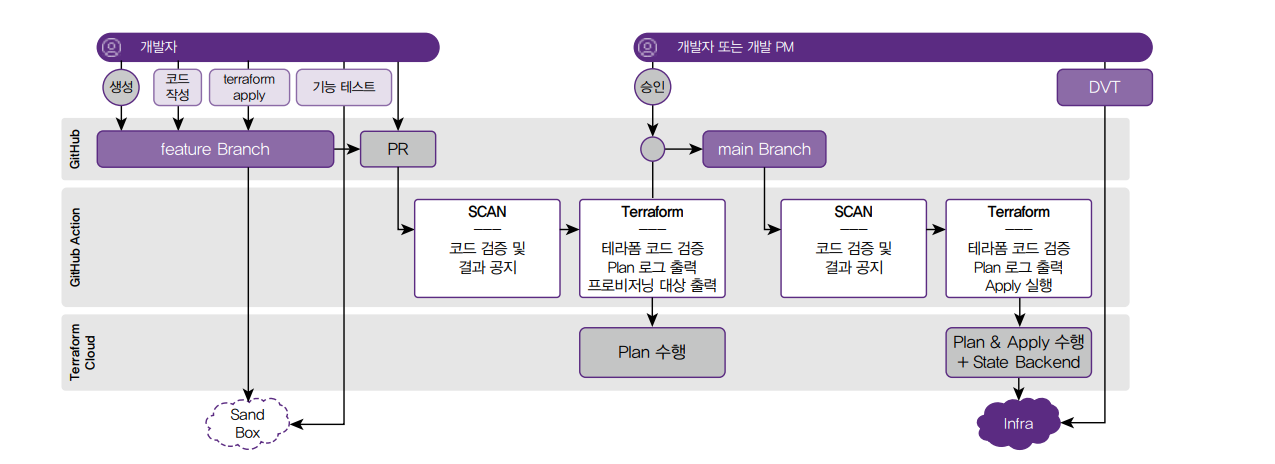 개발자

생성

코드 작성

terraform apply

기능 테스트

개발자 또는 개발 PM

승인

DVT

GitHub

feature Branch

PR

main Branch

GitHub Action

SCAN
——
코드 검증 및 결과 공지

Terraform
——
테라폼 코드 검증
Plan 로그 출력
프로비저닝 대상 출력

SCAN
——
코드 검증 및 결과 공지

Terraform
——
테라폼 코드 검증
Plan 로그 출력
Apply 실행

Terraform Cloud

Plan 수행

Plan & Apply 수행
+ State Backend

Sand Box

Infra